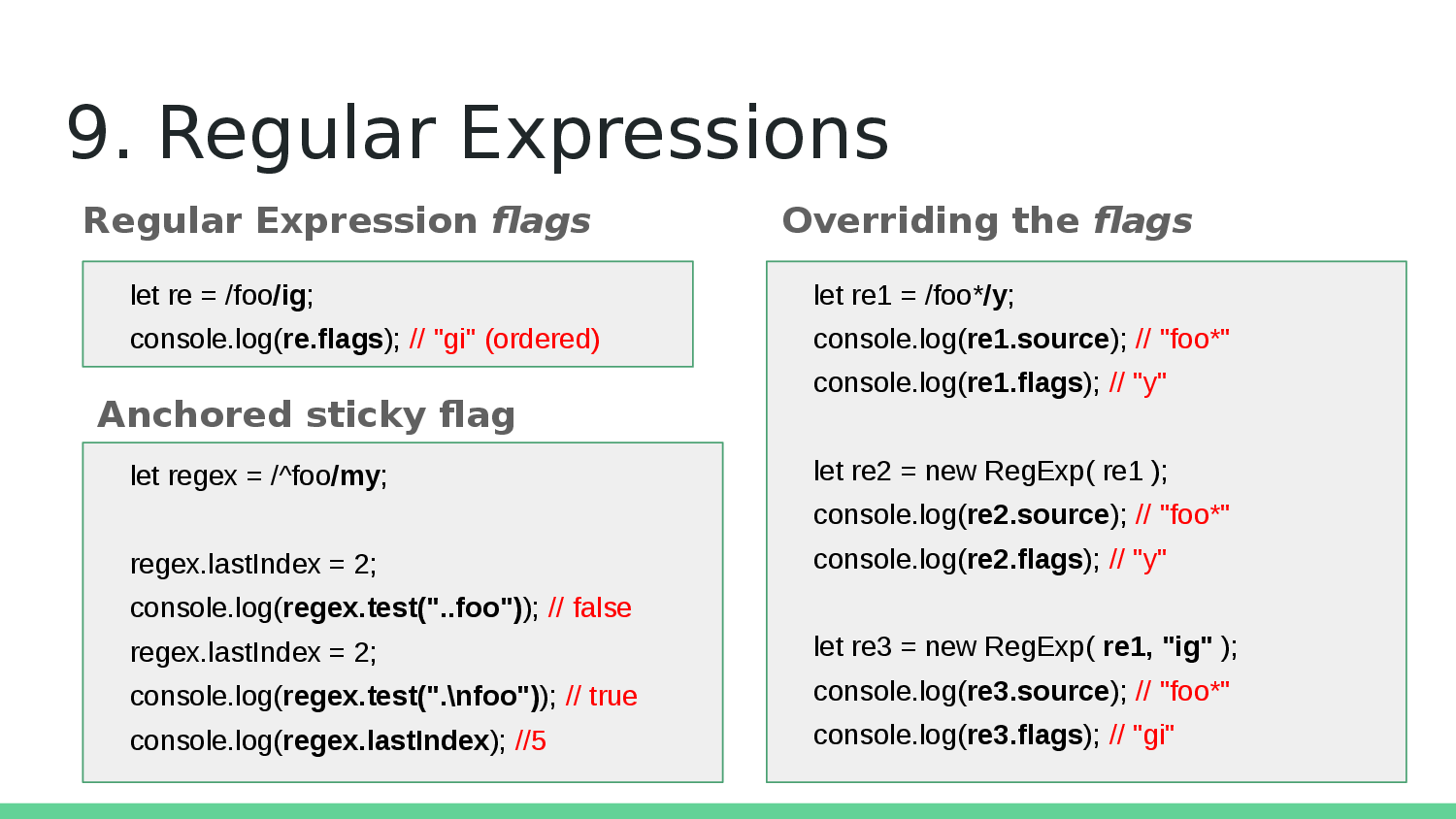 9. Regular Expressions

Regular Expression flags

let re = /foo/ig;
console.log(re.flags); // "gi" (ordered)

Anchored sticky flag

let regex = /^foo/my;

regex.lastIndex = 2;
console.log(regex.test("..foo")); // false
regex.lastIndex = 2;
console.log(regex.test(".\nfoo")); // true
console.log(regex.lastIndex); //5

Overriding the flags

let re1 = /foo*/y;
console.log(re1.source); // "foo*"
console.log(re1.flags); // "y"

let re2 = new RegExp( re1 );
console.log(re2.source); // "foo*"
console.log(re2.flags); // "y"

let re3 = new RegExp( re1, "ig" );
console.log(re3.source); // "foo*"
console.log(re3.flags); // "gi"